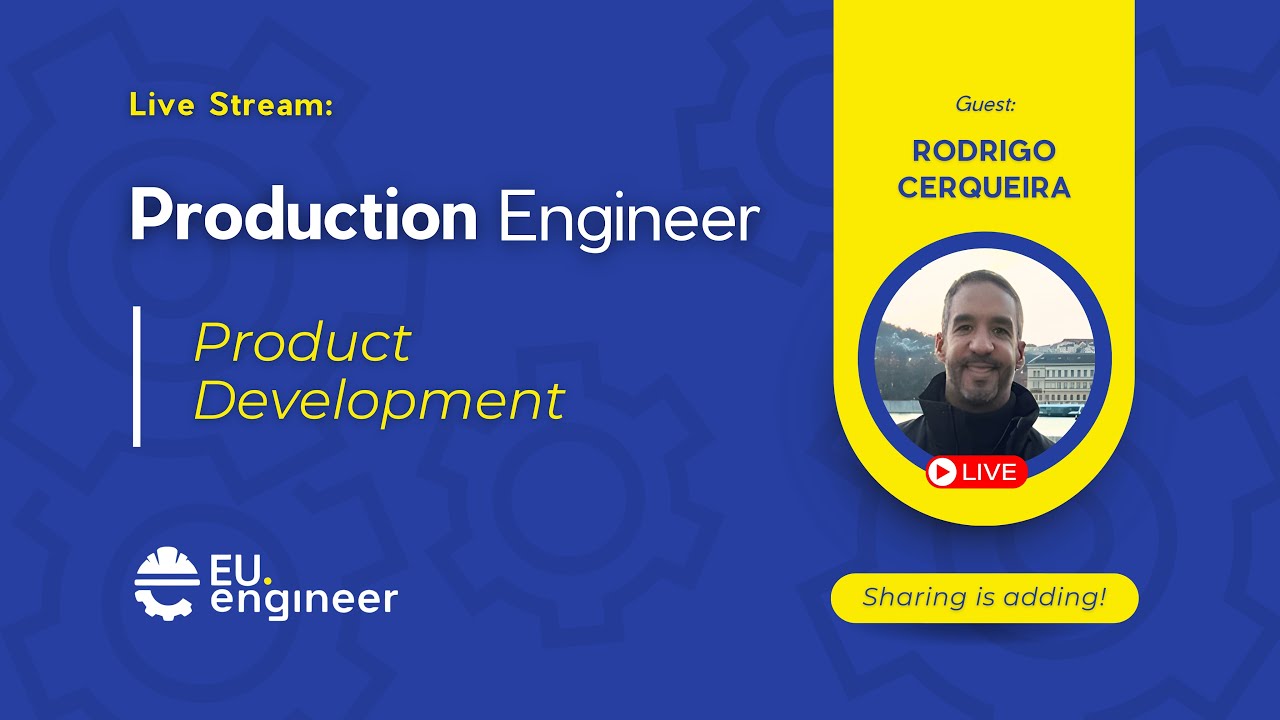 Live Stream:

Production Engineer

Product Development

EU. engineer

Guest:

RODRIGO CERQUEIRA

LIVE

Sharing is adding!